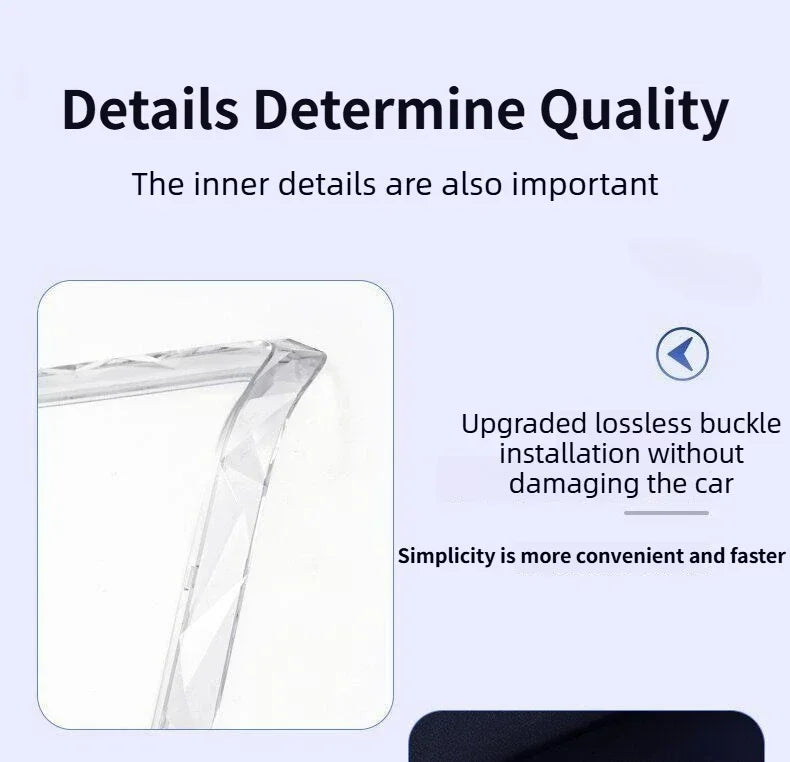 Details Determine Quality

The inner details are also important

Upgraded lossless buckle installation without damaging the car

Simplicity is more convenient and faster